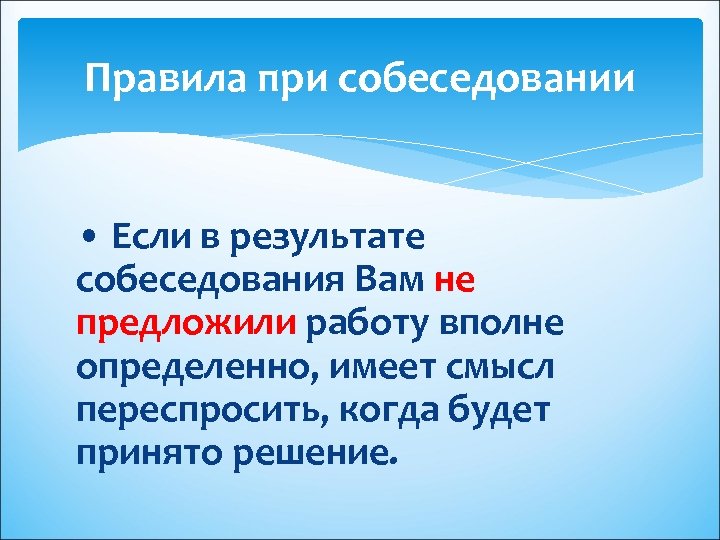 Правила при собеседовании

• Если в результате собеседования Вам не предложили работу вполне определенно, имеет смысл переспросить, когда будет принято решение.